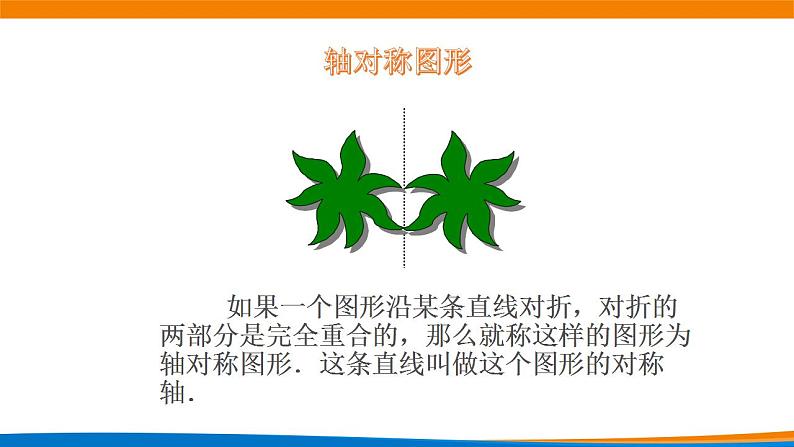 轴对称图形

如果一个图形沿某条直线对折，对折的两部分是完全重合的，那么就称这样的图形为轴对称图形．这条直线叫做这个图形的对称轴．